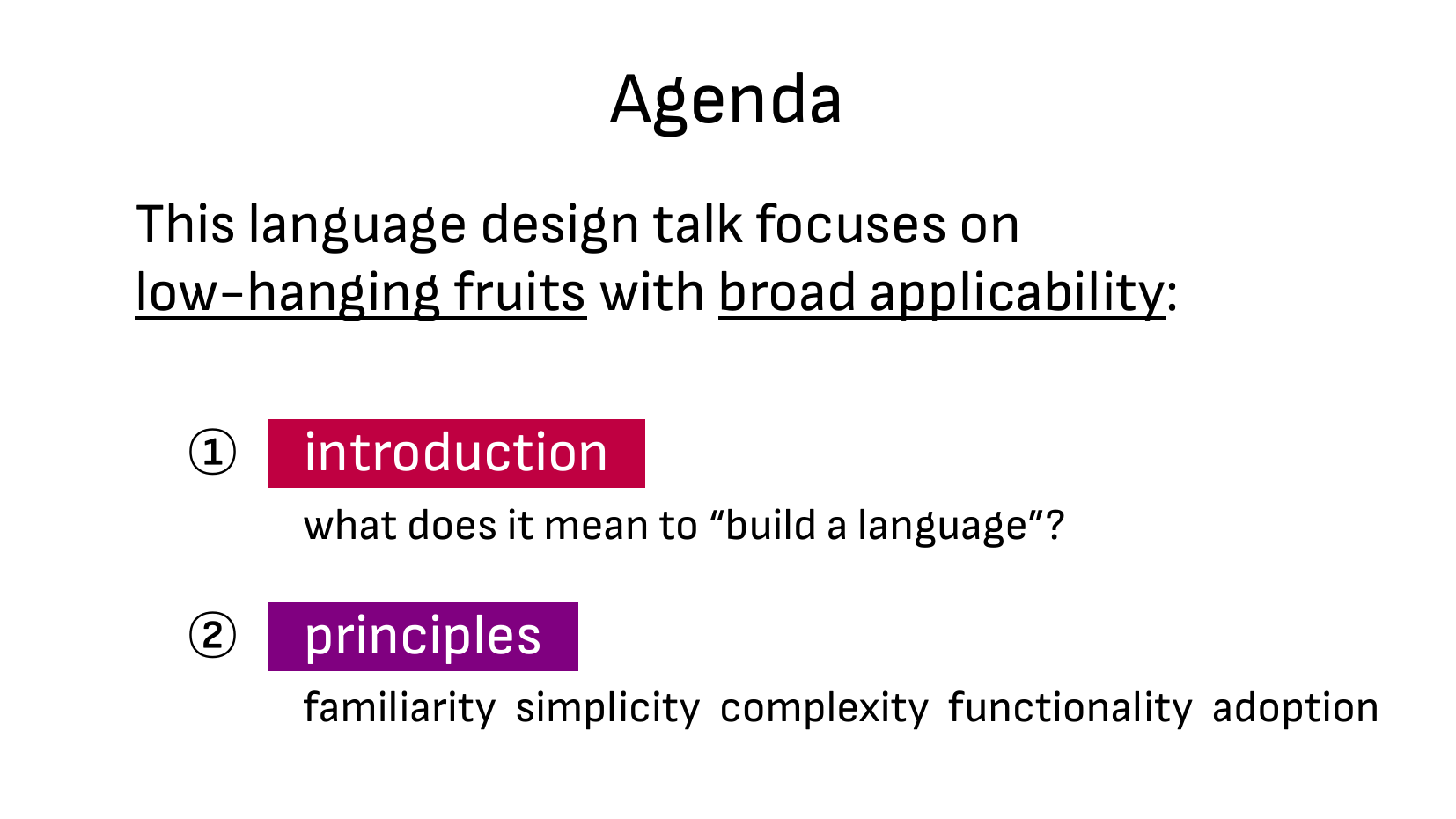 Agenda

This language design talk focuses on low-hanging fruits with broad applicability:

① introduction

what does it mean to “build a language”?

② principles

familiarity simplicity complexity functionality adoption